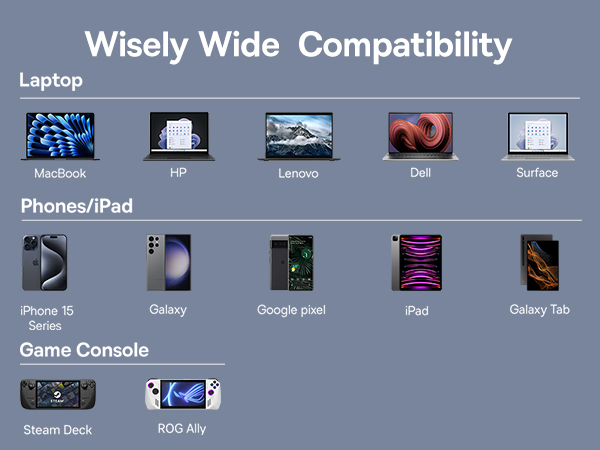 Wisely Wide Compatibility

Laptop

MacBook

HP

Lenovo

Dell

Surface

Phones/iPad

iPhone 15 Series

Galaxy

Google pixel

iPad

Galaxy Tab

Game Console

STEAM

Steam Deck

ROG Ally